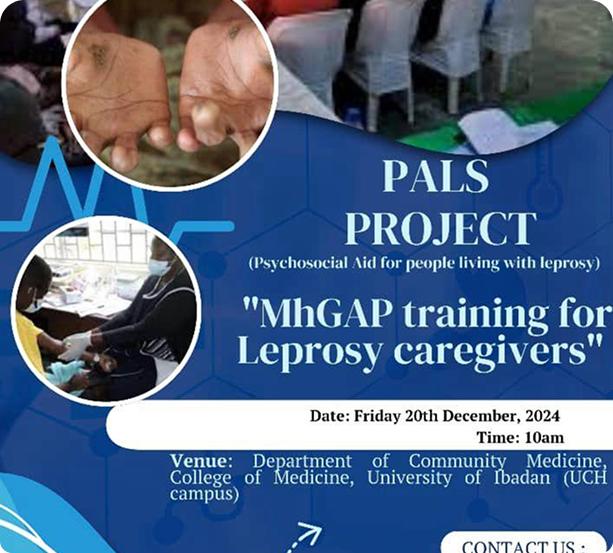 PALS PROJECT
(Psychosocial Aid for people living with leprosy)

"MhGAP training for Leprosy caregivers"

Date: Friday 20th December, 2024
Time: 10am

Venue: Department of Community Medicine, College of Medicine, University of Ibadan (UCH campus)

CONTACT US :